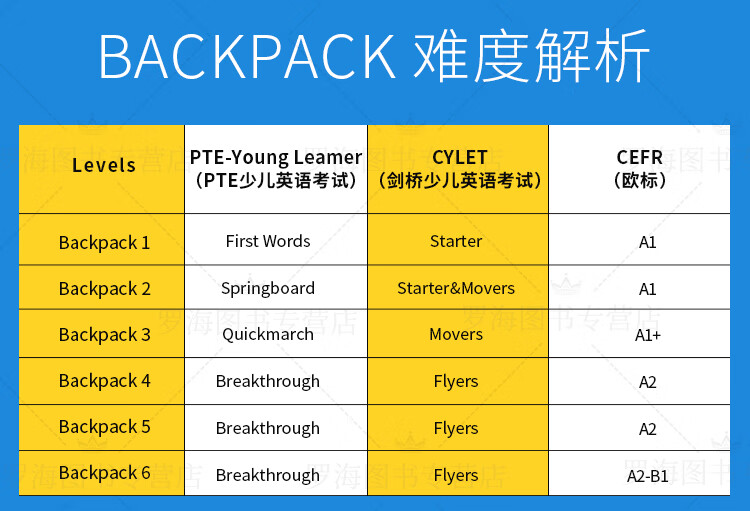 BACKPACK 难度解析

| Levels | PTE-Young Leamer（PTE少儿英语考试） | CYLET（剑桥少儿英语考试） | CEFR（欧标） |
|---|---|---|---|
| Backpack 1 | First Words | Starter | A1 |
| Backpack 2 | Springboard | Starter&Movers | A1 |
| Backpack 3 | Quickmarch | Movers | A1+ |
| Backpack 4 | Breakthrough | Flyers | A2 |
| Backpack 5 | Breakthrough | Flyers | A2 |
| Backpack 6 | Breakthrough | Flyers | A2-B1 |

罗海图书专营店